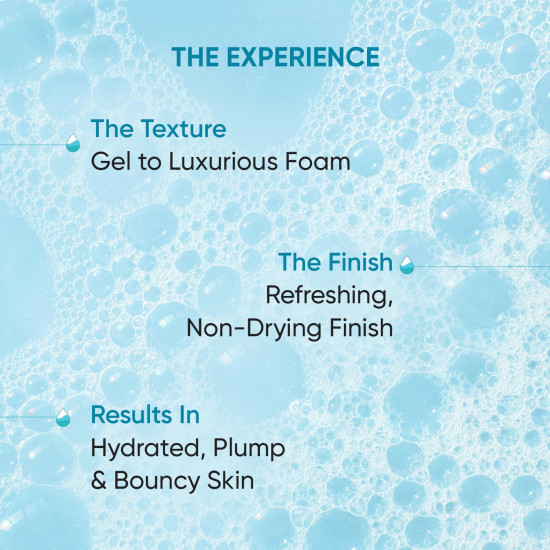 THE EXPERIENCE

The Texture
Gel to Luxurious Foam

The Finish
Refreshing, Non-Drying Finish

Results In
Hydrated, Plump & Bouncy Skin